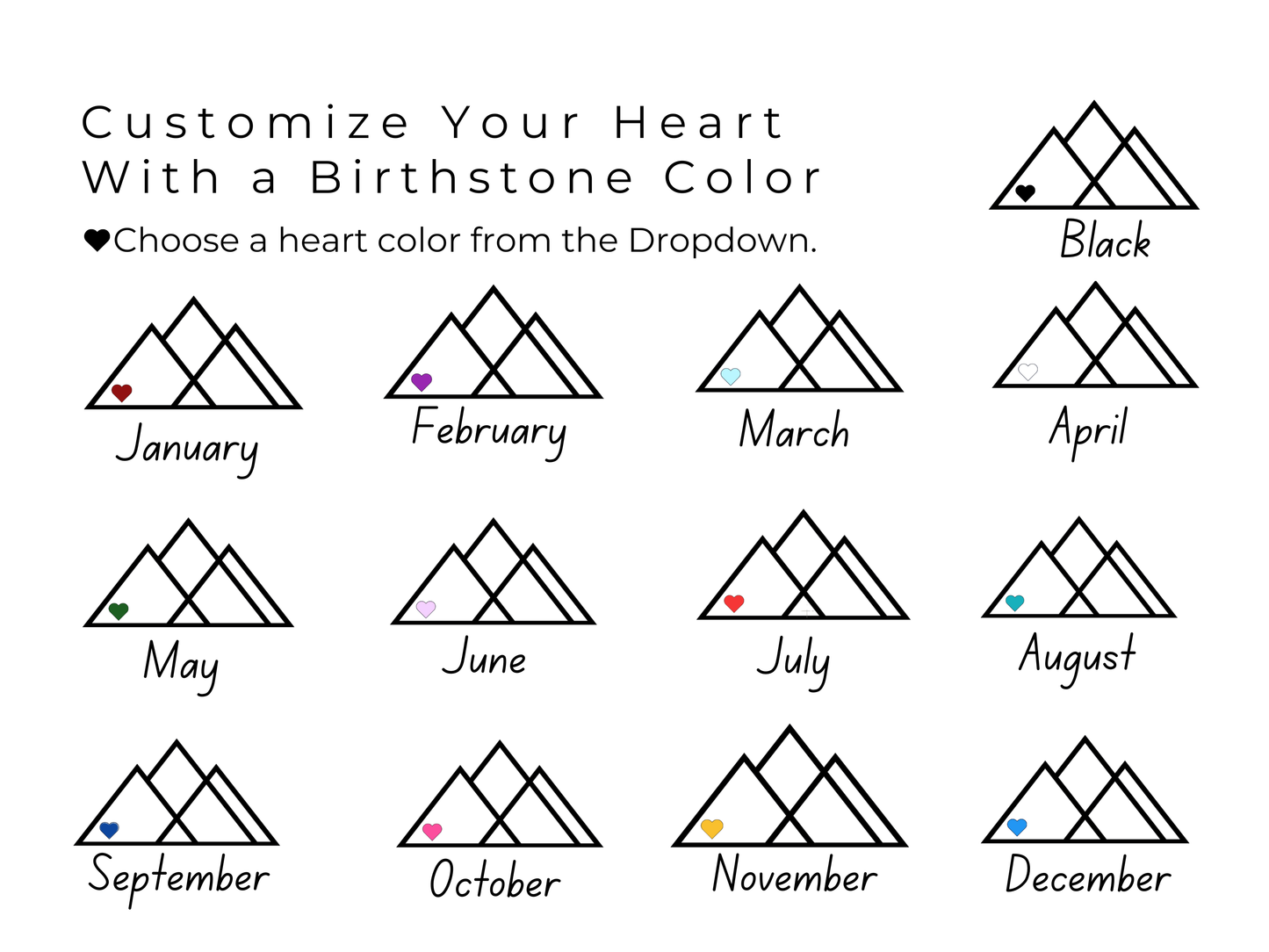 Customize Your Heart With a Birthstone Color

❤Choose a heart color from the Dropdown.

Black

January

February

March

April

May

June

July

August

September

October

November

December